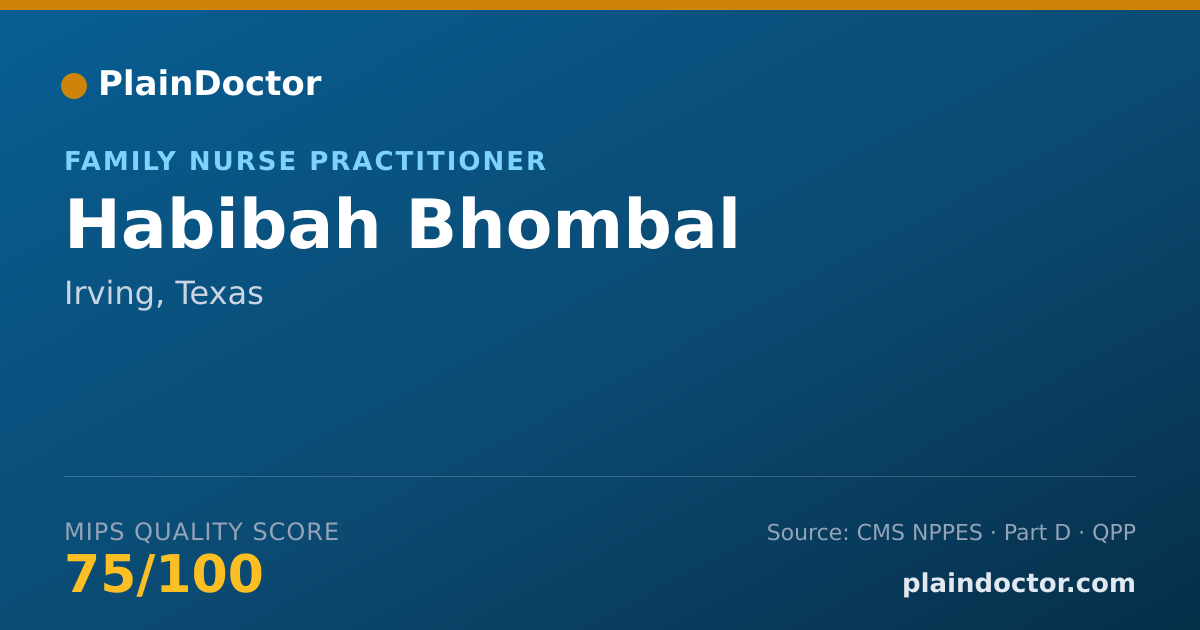 PlainDoctor

FAMILY NURSE PRACTITIONER

Habibah Bhombal

Irving, Texas

MIPS QUALITY SCORE

75/100

Source: CMS NPPES · Part D · QPP

plaindoctor.com